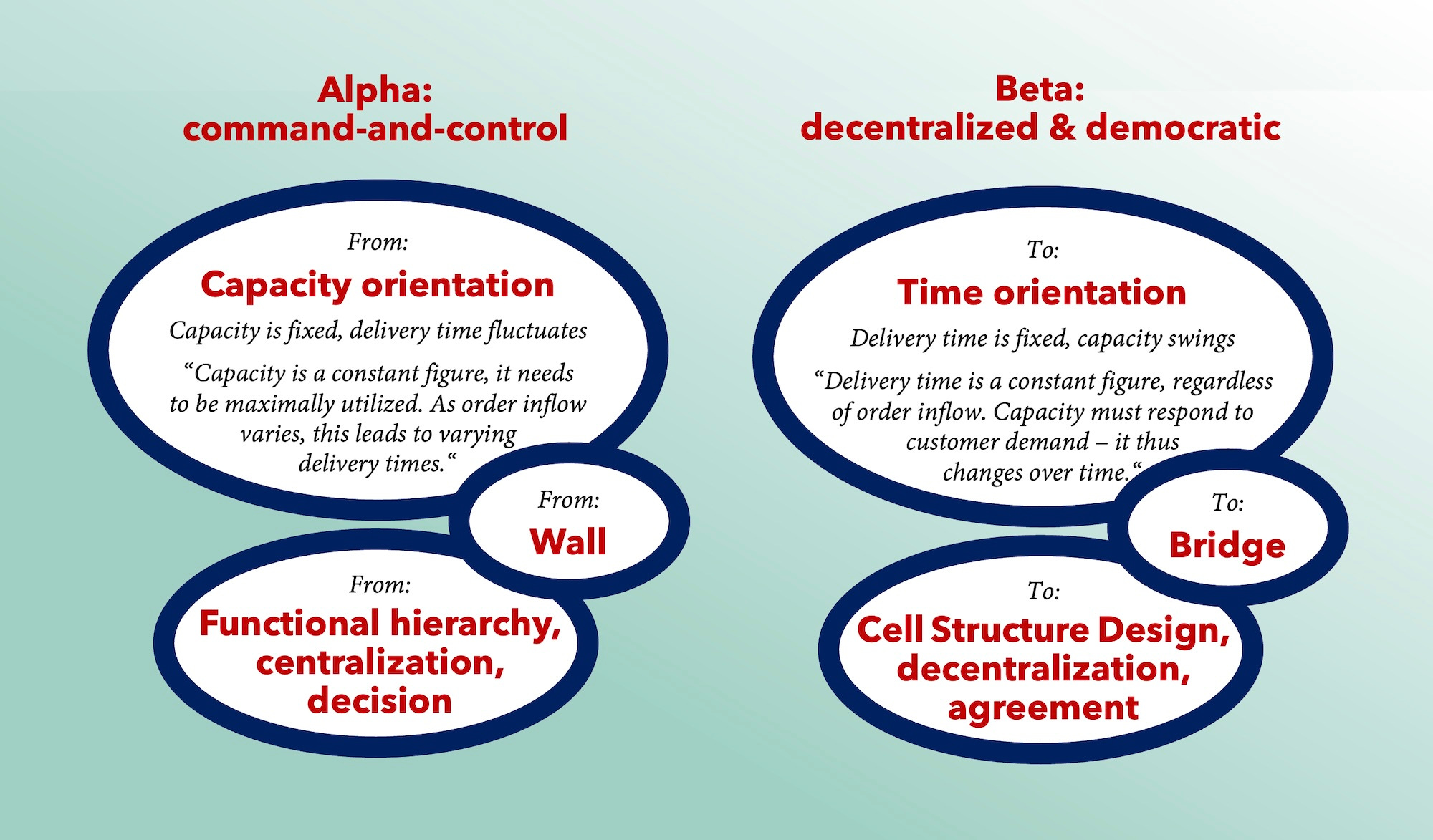 Alpha:
command-and-control

From:
Capacity orientation
Capacity is fixed, delivery time fluctuates
“Capacity is a constant figure, it needs to be maximally utilized. As order inflow varies, this leads to varying delivery times.“

From:
Wall

From:
Functional hierarchy, centralization, decision

Beta:
decentralized & democratic

To:
Time orientation
Delivery time is fixed, capacity swings
“Delivery time is a constant figure, regardless of order inflow. Capacity must respond to customer demand – it thus changes over time.“

To:
Bridge

To:
Cell Structure Design, decentralization, agreement